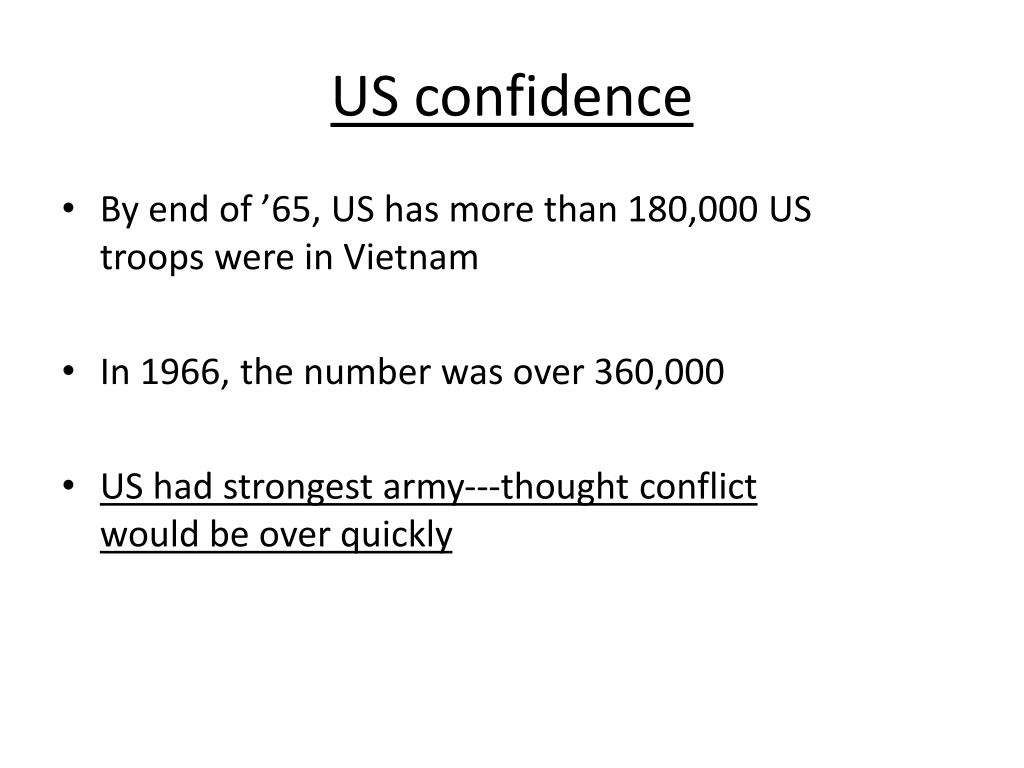 US confidence

• By end of ’65, US has more than 180,000 US troops were in Vietnam

• In 1966, the number was over 360,000

• US had strongest army---thought conflict would be over quickly